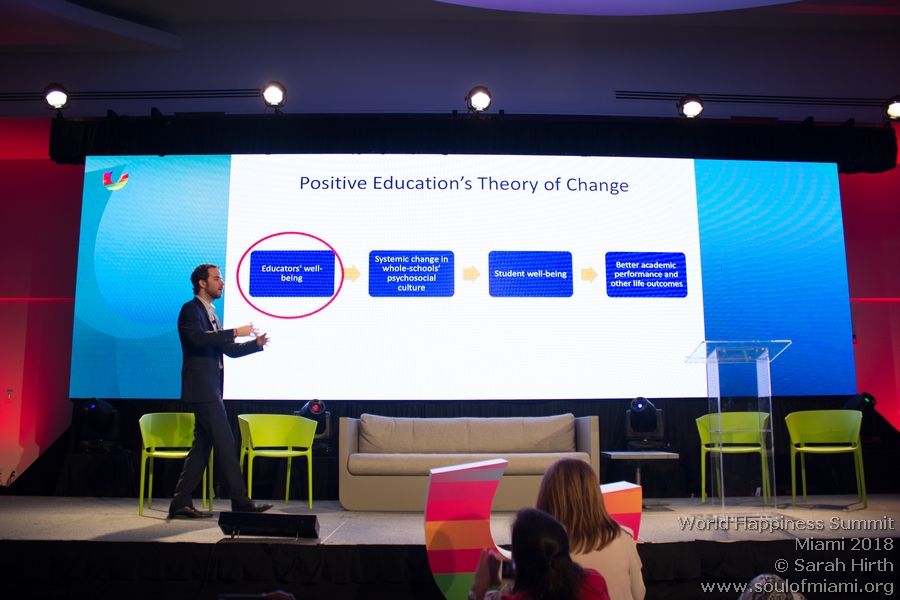 Positive Education's Theory of Change

Educators' well-being

Systemic change in whole-schools' psychosocial culture

Student well-being

Better academic performance and other life outcomes

World Happiness Summit
Miami 2018
© Sarah Hirth
www.soulofmiami.org